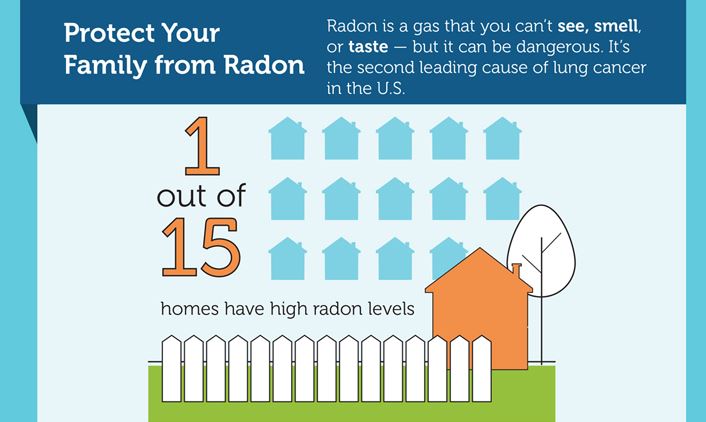 Protect Your Family from Radon

Radon is a gas that you can't see, smell, or taste — but it can be dangerous. It's the second leading cause of lung cancer in the U.S.

1 out of 15

homes have high radon levels